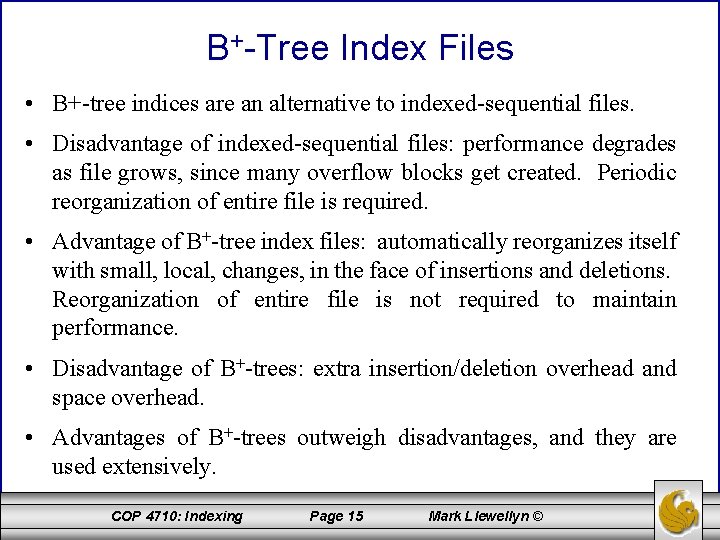 $B^+$-Tree Index Files

• B+-tree indices are an alternative to indexed-sequential files.

• Disadvantage of indexed-sequential files: performance degrades as file grows, since many overflow blocks get created. Periodic reorganization of entire file is required.

• Advantage of $B^+$-tree index files: automatically reorganizes itself with small, local, changes, in the face of insertions and deletions. Reorganization of entire file is not required to maintain performance.

• Disadvantage of $B^+$-trees: extra insertion/deletion overhead and space overhead.

• Advantages of $B^+$-trees outweigh disadvantages, and they are used extensively.

COP 4710: Indexing Page 15 Mark Llewellyn ©